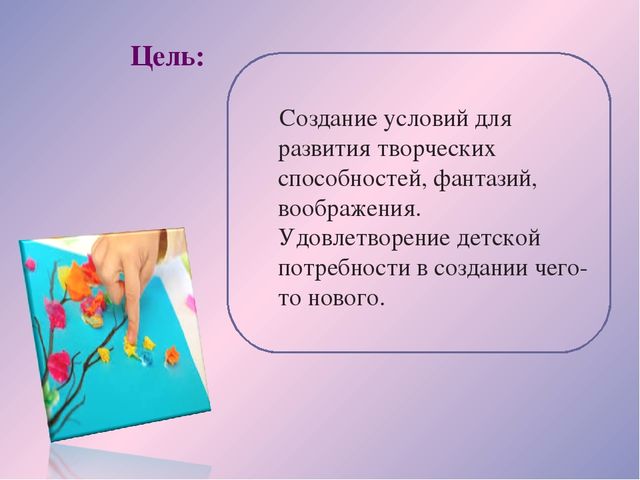 Цель:

Создание условий для развития творческих способностей, фантазий, воображения. Удовлетворение детской потребности в создании чего-то нового.